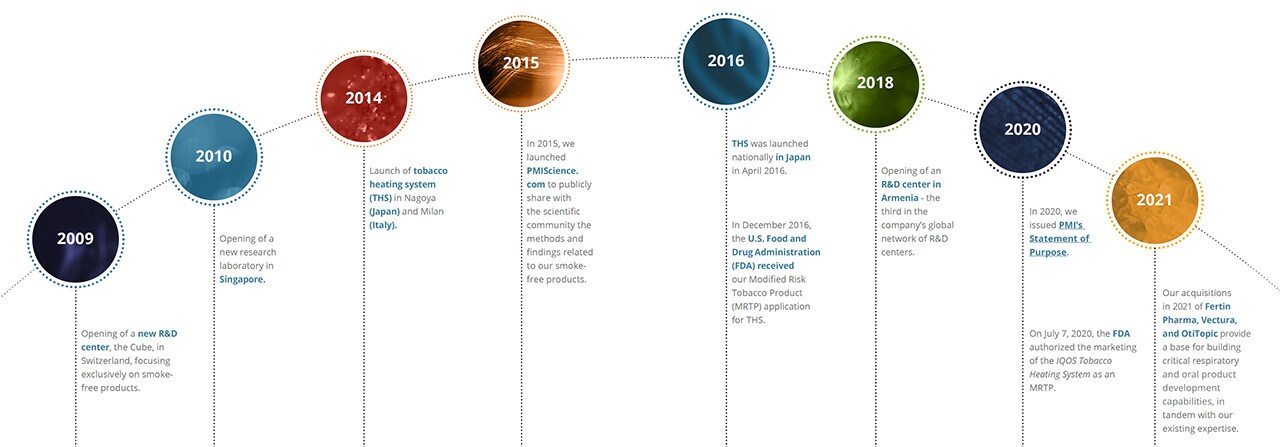 2009

Opening of a new R&D center, the Cube, in Switzerland, focusing exclusively on smoke-free products.

2010

Opening of a new research laboratory in Singapore.

2014

Launch of tobacco heating system (THS) in Nagoya (Japan) and Milan (Italy).

2015

In 2015, we launched PMIScience.com to publicly share with the scientific community the methods and findings related to our smoke-free products.

2016

THS was launched nationally in Japan in April 2016.

In December 2016, the U.S. Food and Drug Administration (FDA) received our Modified Risk Tobacco Product (MRTP) application for THS.

2018

Opening of an R&D center in Armenia - the third in the company's global network of R&D centers.

2020

In 2020, we issued PMI's Statement of Purpose.

On July 7, 2020, the FDA authorized the marketing of the IQOS Tobacco Heating System as an MRTP.

2021

Our acquisitions in 2021 of Fertin Pharma, Vectura, and OtiTopic provide a base for building critical respiratory and oral product development capabilities, in tandem with our existing expertise.